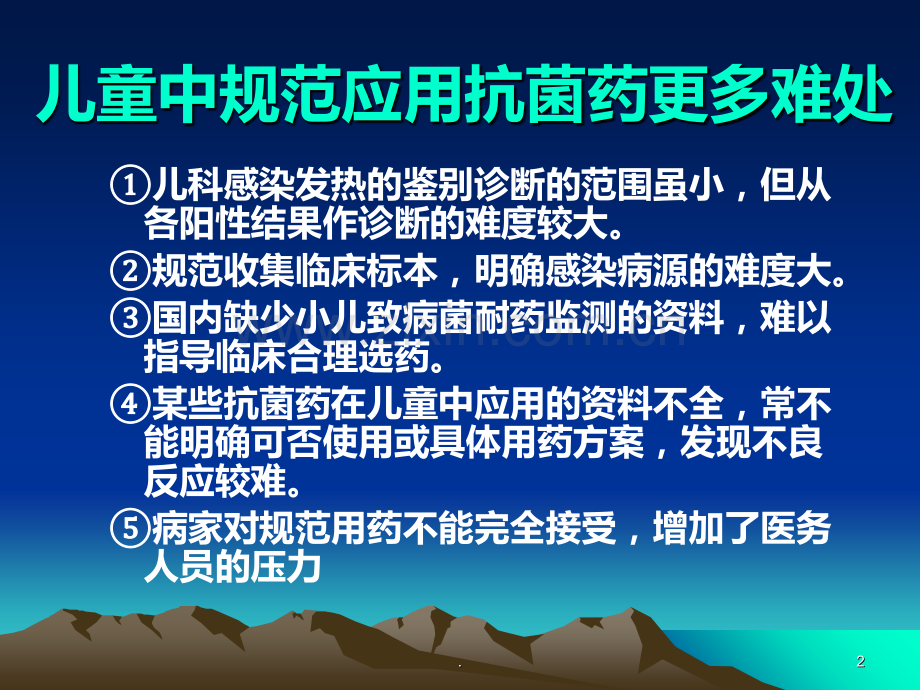 儿童中规范应用抗菌药更多难处

①儿科感染发热的鉴别诊断的范围虽小，但从各阳性结果作诊断的难度较大。

②规范收集临床标本，明确感染病源的难度大。

③国内缺少小儿致病菌耐药监测的资料，难以指导临床合理选药。

④某些抗菌药在儿童中应用的资料不全，常不能明确可否使用或具体用药方案，发现不良反应较难。

⑤病家对规范用药不能完全接受，增加了医务人员的压力

.

2